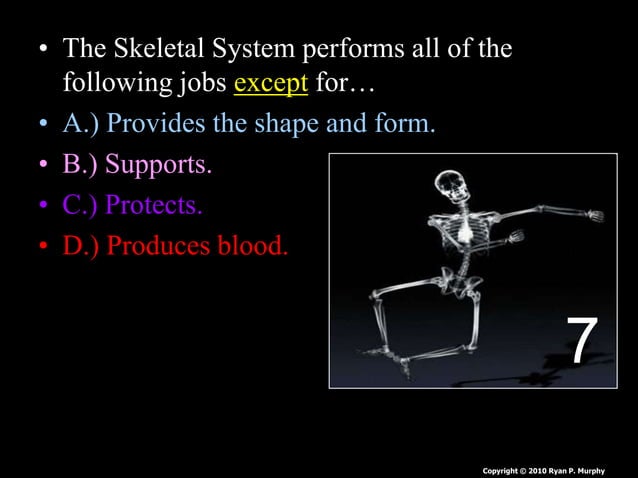 • The Skeletal System performs all of the following jobs except for…
• A.) Provides the shape and form.
• B.) Supports.
• C.) Protects.
• D.) Produces blood.

7

Copyright © 2010 Ryan P. Murphy